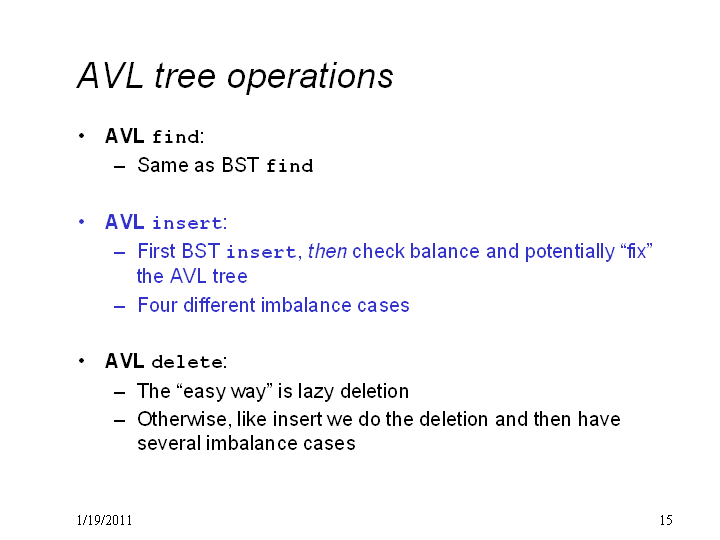 AVL tree operations

• AVL find:
– Same as BST find

• AVL insert:
– First BST insert, then check balance and potentially “fix” the AVL tree
– Four different imbalance cases

• AVL delete:
– The “easy way” is lazy deletion
– Otherwise, like insert we do the deletion and then have several imbalance cases

1/19/2011

15